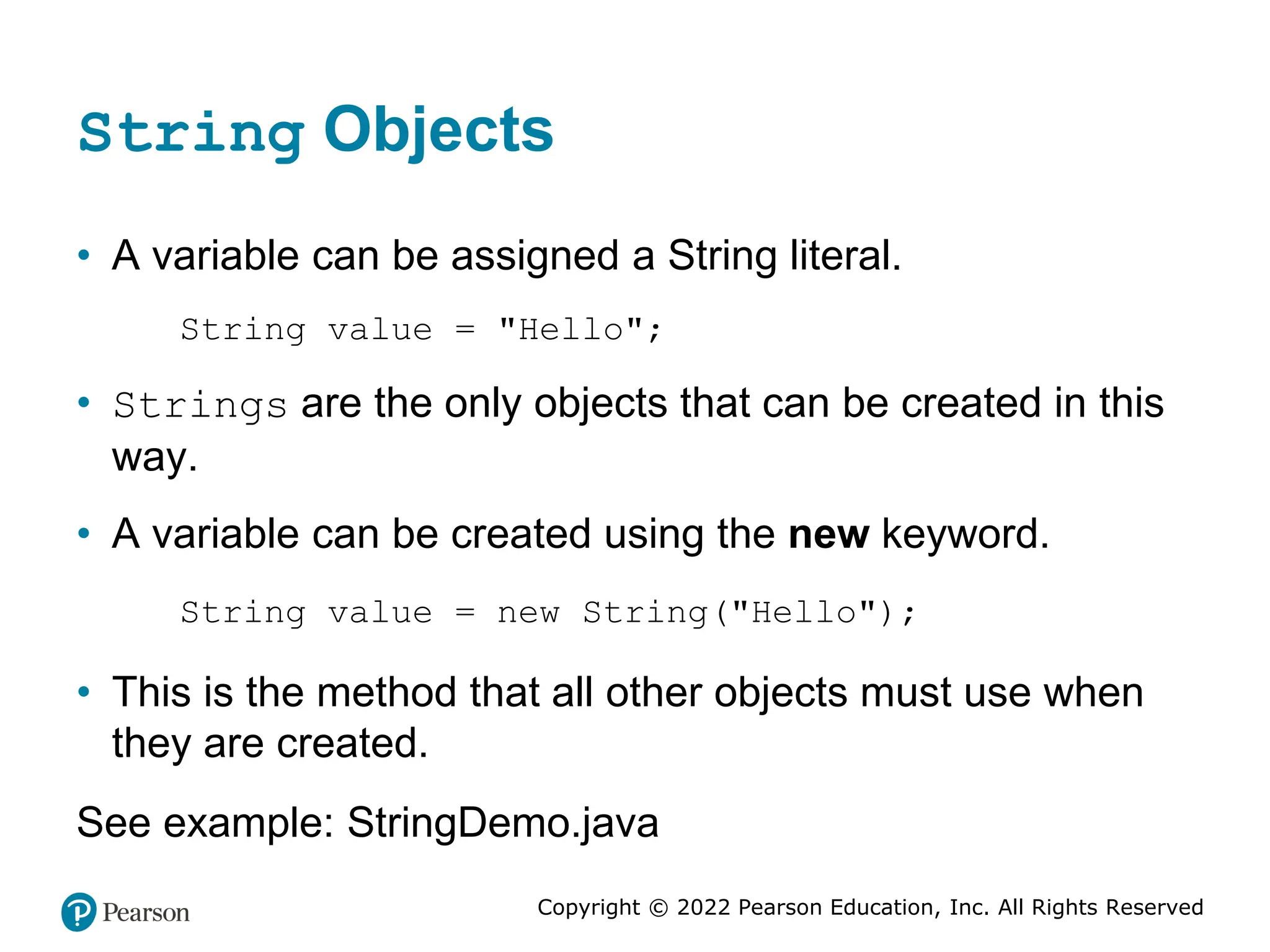 String Objects

• A variable can be assigned a String literal.

String value = "Hello";

• Strings are the only objects that can be created in this way.

• A variable can be created using the new keyword.

String value = new String("Hello");

• This is the method that all other objects must use when they are created.

See example: StringDemo.java

Pearson

Copyright © 2022 Pearson Education, Inc. All Rights Reserved